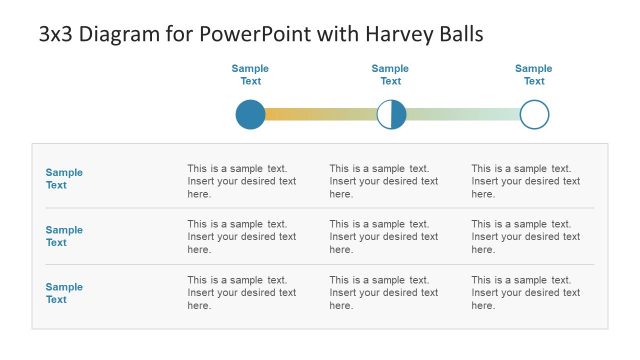 3x3 Diagram for PowerPoint with Harvey Balls

| | Sample Text | Sample Text | Sample Text |
|---|---|---|---|
| Sample Text | This is a sample text. Insert your desired text here. | This is a sample text. Insert your desired text here. | This is a sample text. Insert your desired text here. |
| Sample Text | This is a sample text. Insert your desired text here. | This is a sample text. Insert your desired text here. | This is a sample text. Insert your desired text here. |
| Sample Text | This is a sample text. Insert your desired text here. | This is a sample text. Insert your desired text here. | This is a sample text. Insert your desired text here. |